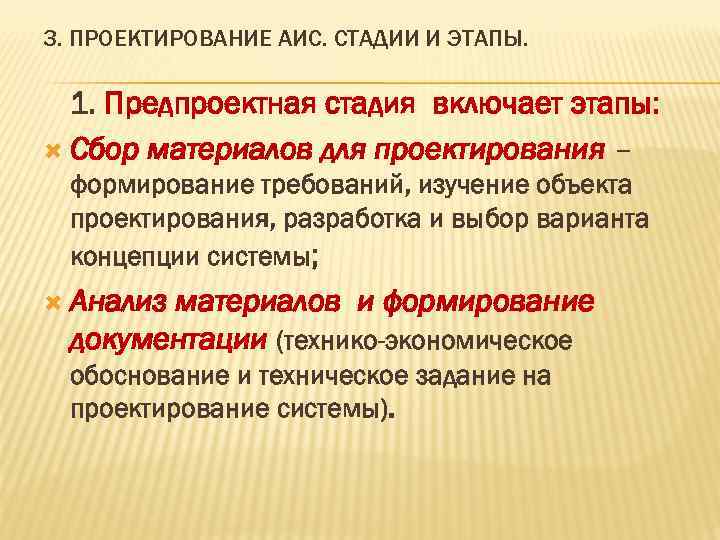 3. ПРОЕКТИРОВАНИЕ АИС. СТАДИИ И ЭТАПЫ.

1. Предпроектная стадия включает этапы:

Сбор материалов для проектирования – формирование требований, изучение объекта проектирования, разработка и выбор варианта концепции системы;

Анализ материалов и формирование документации (технико-экономическое обоснование и техническое задание на проектирование системы).